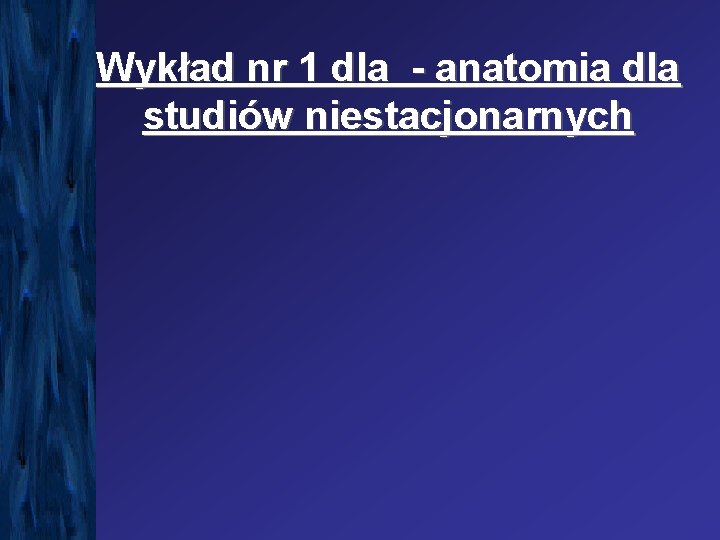 Wykład nr 1 dla - anatomia dla studiów niestacjonarnych